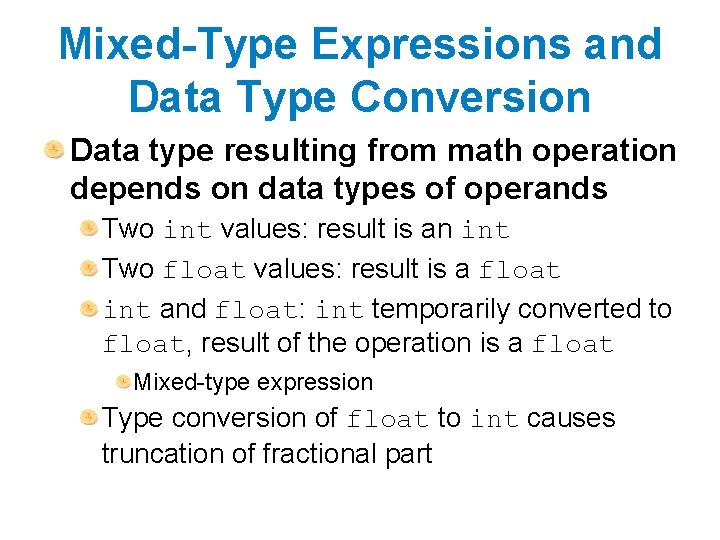 Mixed-Type Expressions and Data Type Conversion

Data type resulting from math operation depends on data types of operands

Two int values: result is an int

Two float values: result is a float

int and float: int temporarily converted to float, result of the operation is a float

Mixed-type expression

Type conversion of float to int causes truncation of fractional part